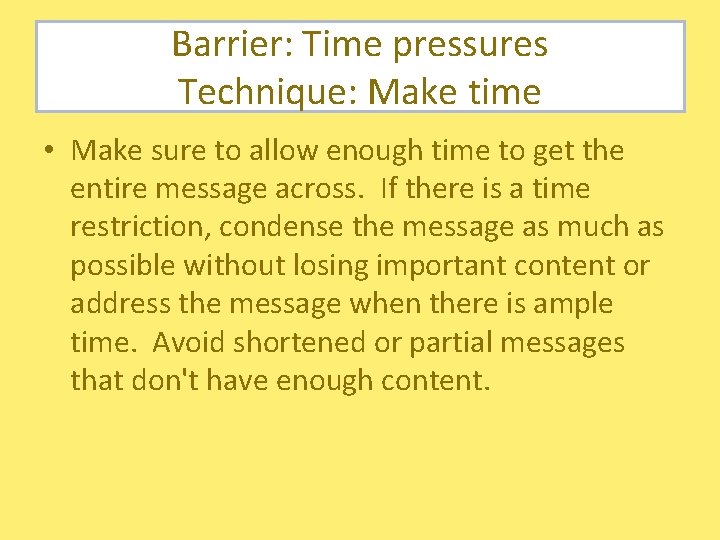 Barrier: Time pressures
Technique: Make time

• Make sure to allow enough time to get the entire message across. If there is a time restriction, condense the message as much as possible without losing important content or address the message when there is ample time. Avoid shortened or partial messages that don't have enough content.